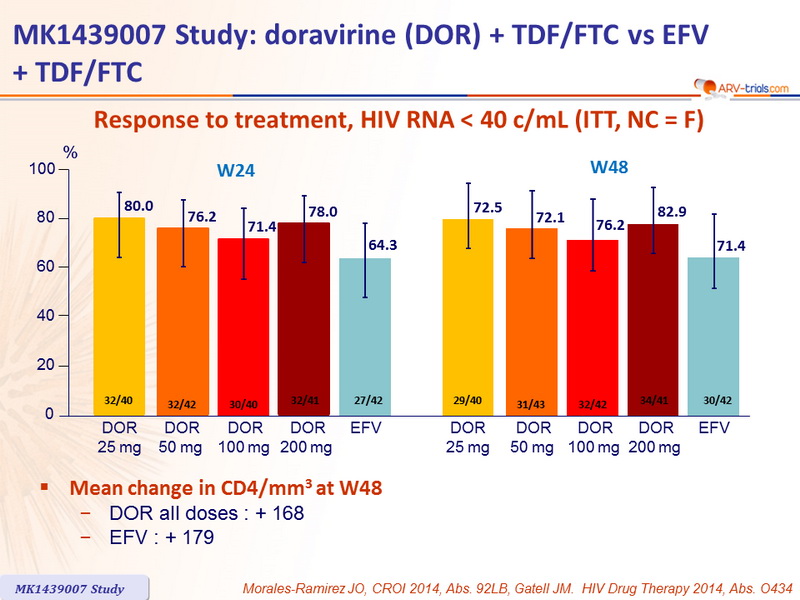 MK1439007 Study: doravirine (DOR) + TDF/FTC vs EFV + TDF/FTC

ARV-trials.com

Response to treatment, HIV RNA < 40 c/mL (ITT, NC = F)

%

100
80
60
40
20
0

W24

80.0
76.2
71.4
78.0
64.3

32/40
32/42
30/40
32/41
27/42

DOR 25 mg
DOR 50 mg
DOR 100 mg
DOR 200 mg
EFV

W48

72.5
72.1
76.2
82.9
71.4

29/40
31/43
32/42
34/41
30/42

DOR 25 mg
DOR 50 mg
DOR 100 mg
DOR 200 mg
EFV

▪ Mean change in CD4/mm$^3$ at W48
− DOR all doses : + 168
− EFV : + 179

MK1439007 Study

Morales-Ramirez JO, CROI 2014, Abs. 92LB, Gatell JM. HIV Drug Therapy 2014, Abs. O434